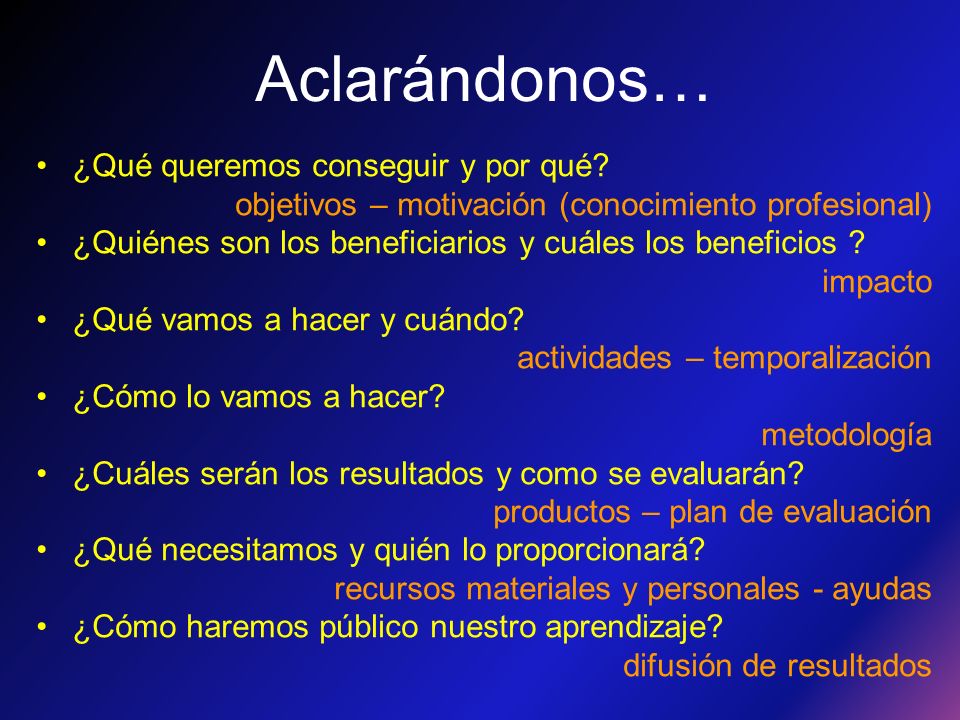 Aclarándonos…

• ¿Qué queremos conseguir y por qué?
objetivos – motivación (conocimiento profesional)
• ¿Quiénes son los beneficiarios y cuáles los beneficios ?
impacto
• ¿Qué vamos a hacer y cuándo?
actividades – temporalización
• ¿Cómo lo vamos a hacer?
metodología
• ¿Cuáles serán los resultados y como se evaluarán?
productos – plan de evaluación
• ¿Qué necesitamos y quién lo proporcionará?
recursos materiales y personales - ayudas
• ¿Cómo haremos público nuestro aprendizaje?
difusión de resultados